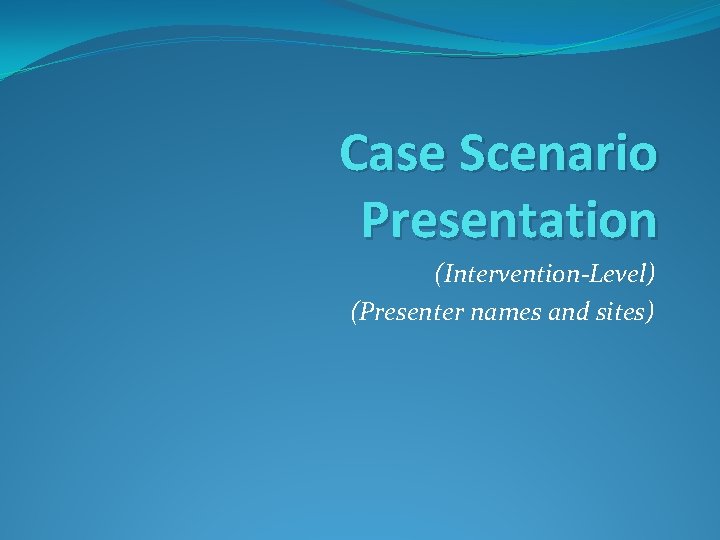 Case Scenario Presentation

(Intervention-Level)

(Presenter names and sites)